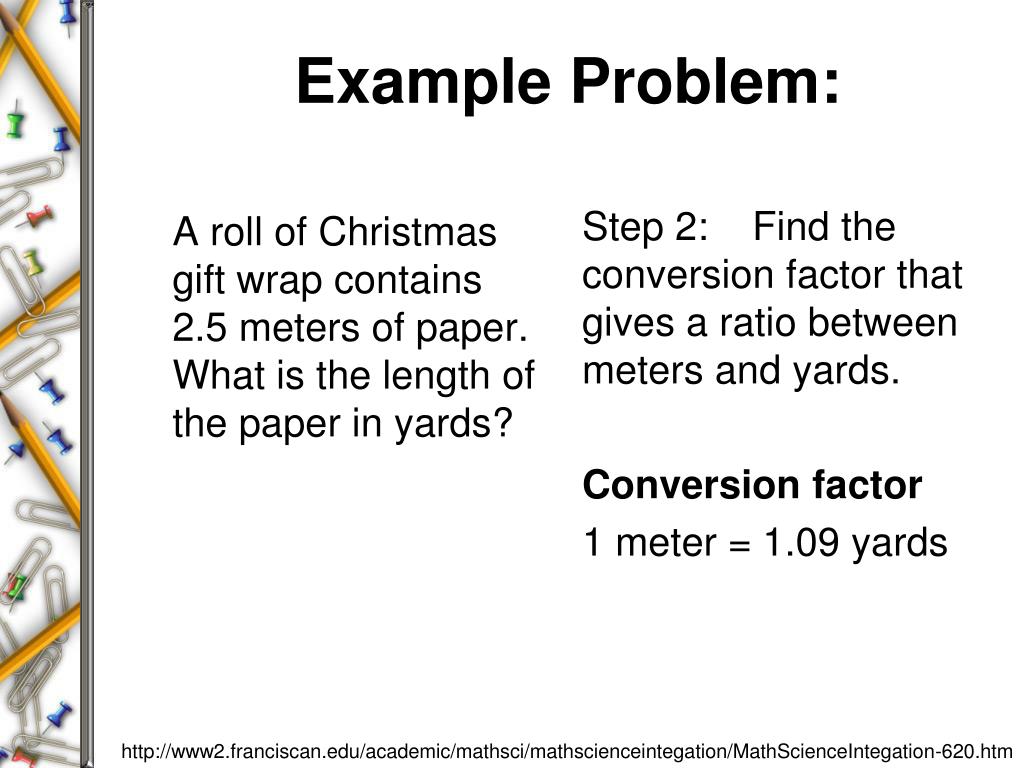 Example Problem:

A roll of Christmas gift wrap contains 2.5 meters of paper. What is the length of the paper in yards?

Step 2: Find the conversion factor that gives a ratio between meters and yards.

Conversion factor

1 meter = 1.09 yards

http://www2.franciscan.edu/academic/mathsci/mathscienceintegation/MathScienceIntegation-620.htm